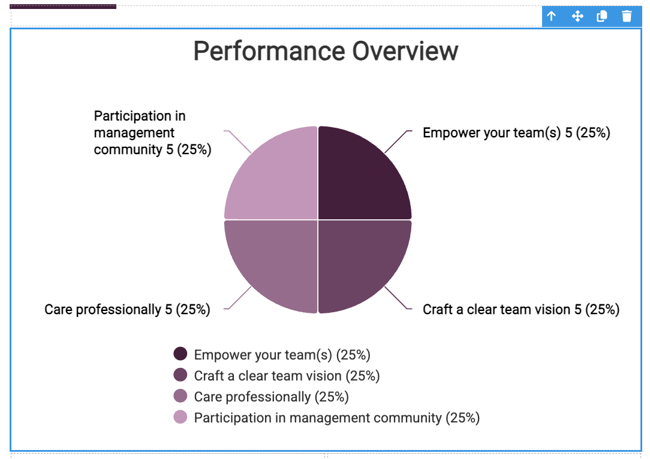 Performance Overview

Participation in management community 5 (25%)

Empower your team(s) 5 (25%)

Care professionally 5 (25%)

Craft a clear team vision 5 (25%)

Empower your team(s) (25%)
Craft a clear team vision (25%)
Care professionally (25%)
Participation in management community (25%)